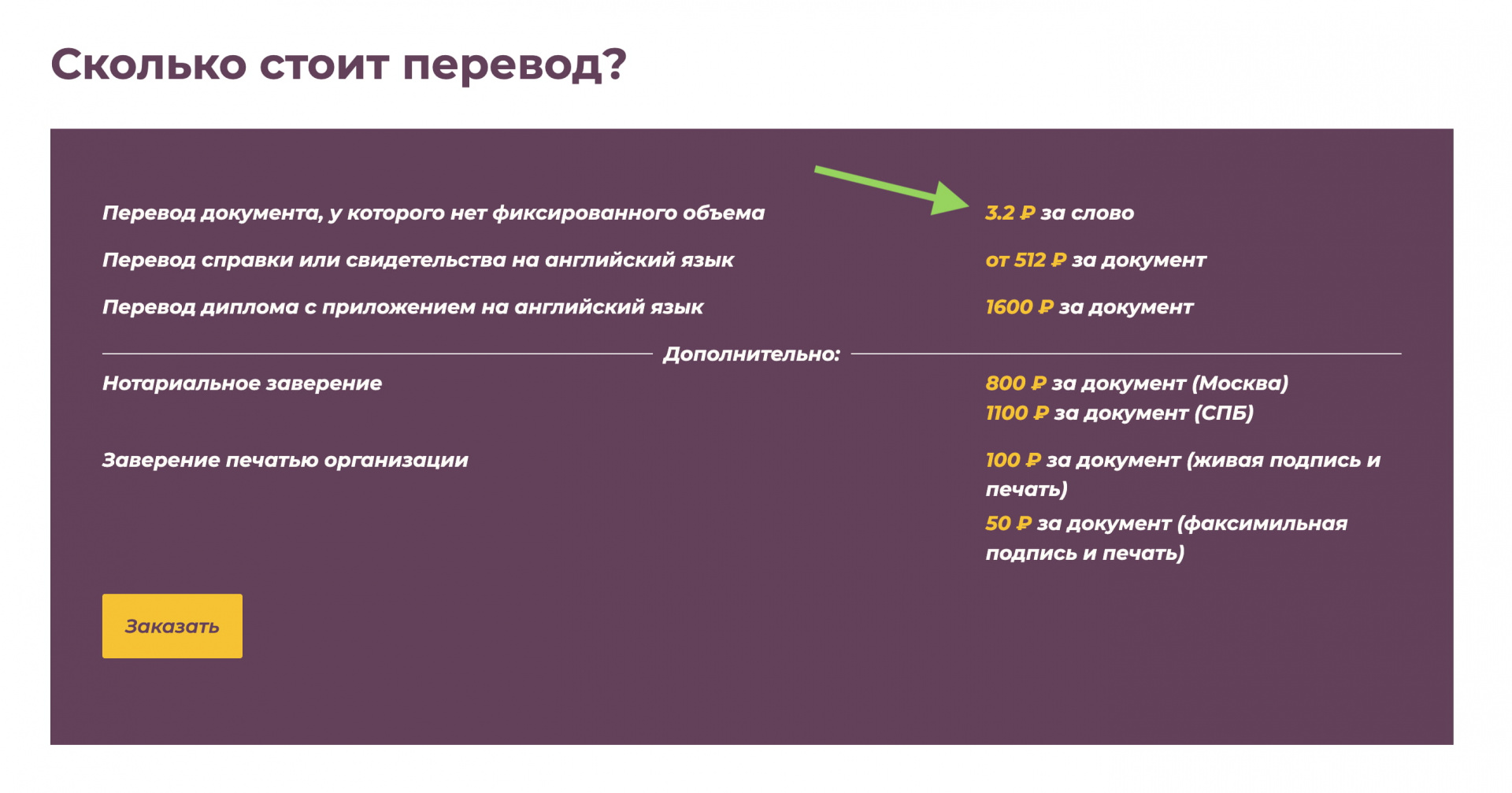 Сколько стоит перевод?

| | |
|---|---|
| Перевод документа, у которого нет фиксированного объема | 3.2 ₽ за слово |
| Перевод справки или свидетельства на английский язык | от 512 ₽ за документ |
| Перевод диплома с приложением на английский язык | 1600 ₽ за документ |

Дополнительно:

| | |
|---|---|
| Нотариальное заверение | 800 ₽ за документ (Москва) 1100 ₽ за документ (СПБ) |
| Заверение печатью организации | 100 ₽ за документ (живая подпись и печать) 50 ₽ за документ (факсимильная подпись и печать) |

Заказать